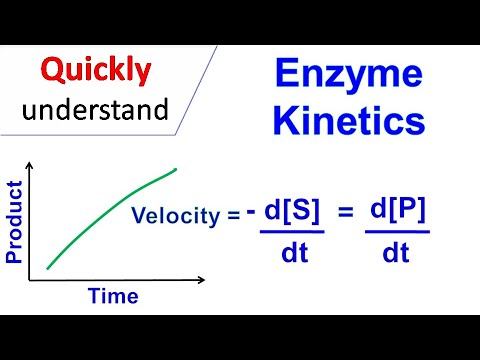 Quickly understand

Enzyme Kinetics

Product

Time

Velocity = $-\frac{d[S]}{dt} = \frac{d[P]}{dt}$